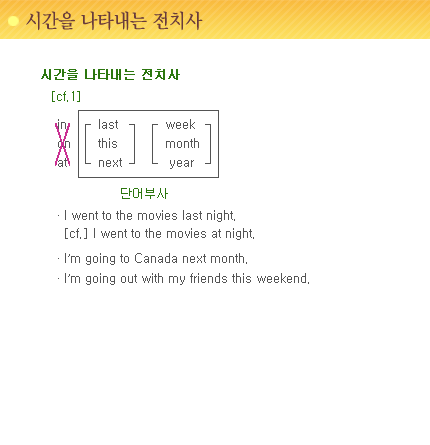 시간을 나타내는 전치사

시간을 나타내는 전치사

[cf.1]

in
on
at

last
this
next

week
month
year

단어부사

· I went to the movies last night.
[cf.] I went to the movies at night.

· I'm going to Canada next month.

· I'm going out with my friends this weekend.